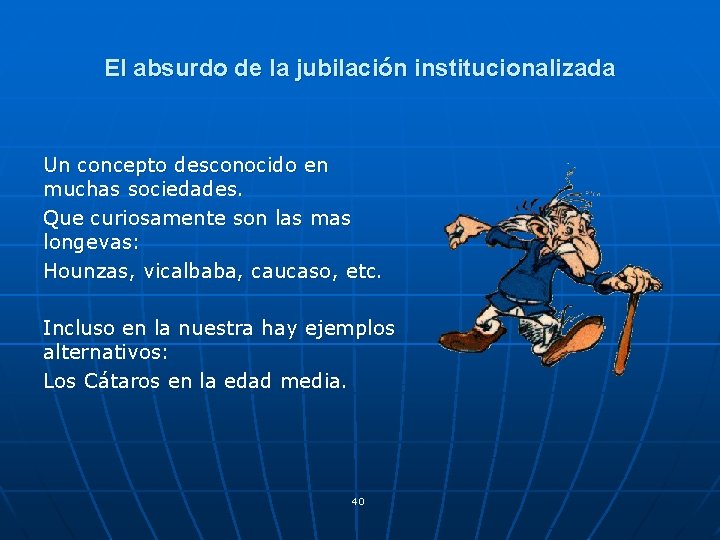 El absurdo de la jubilación institucionalizada

Un concepto desconocido en muchas sociedades.

Que curiosamente son las mas longevas:

Hounzas, vicalbaba, caucaso, etc.

Incluso en la nuestra hay ejemplos alternativos:

Los Cátaros en la edad media.

40